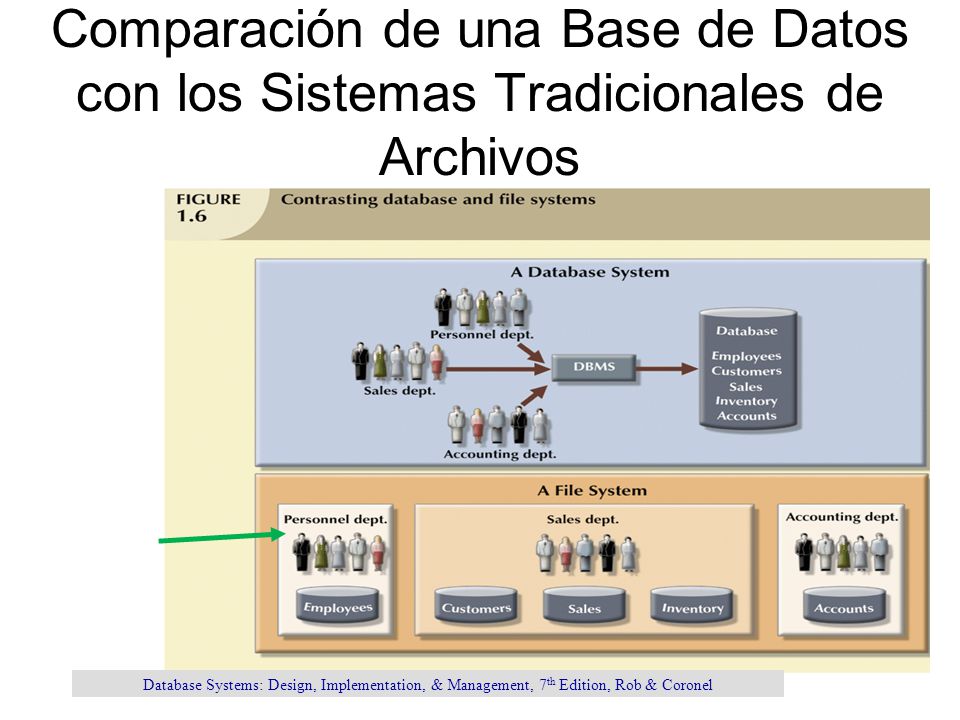 Comparación de una Base de Datos con los Sistemas Tradicionales de Archivos

FIGURE 1.6 Contrasting database and file systems

A Database System

Personnel dept.

Sales dept.

Accounting dept.

DBMS

Database
Employees
Customers
Sales
Inventory
Accounts

A File System

Personnel dept.

Employees

Sales dept.

Customers

Sales

Inventory

Accounting dept.

Accounts

Database Systems: Design, Implementation, & Management, 7$^{th}$ Edition, Rob & Coronel